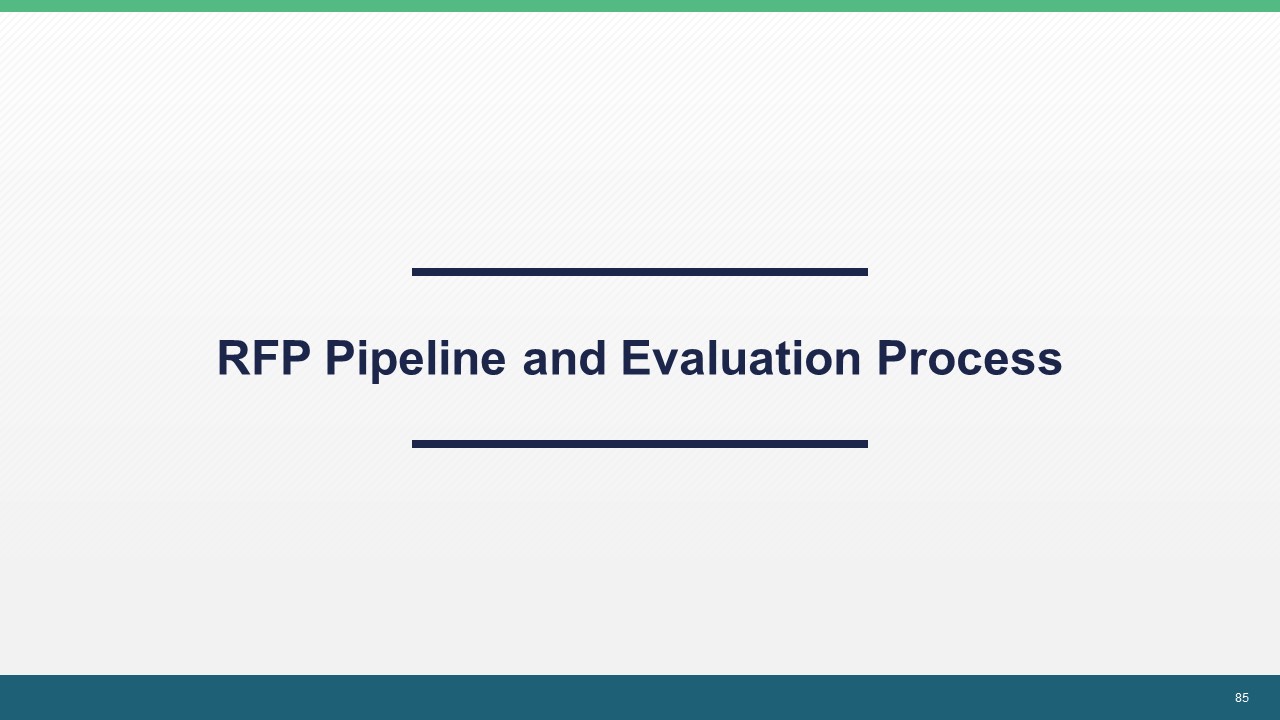 RFP Pipeline and Evaluation Process

85